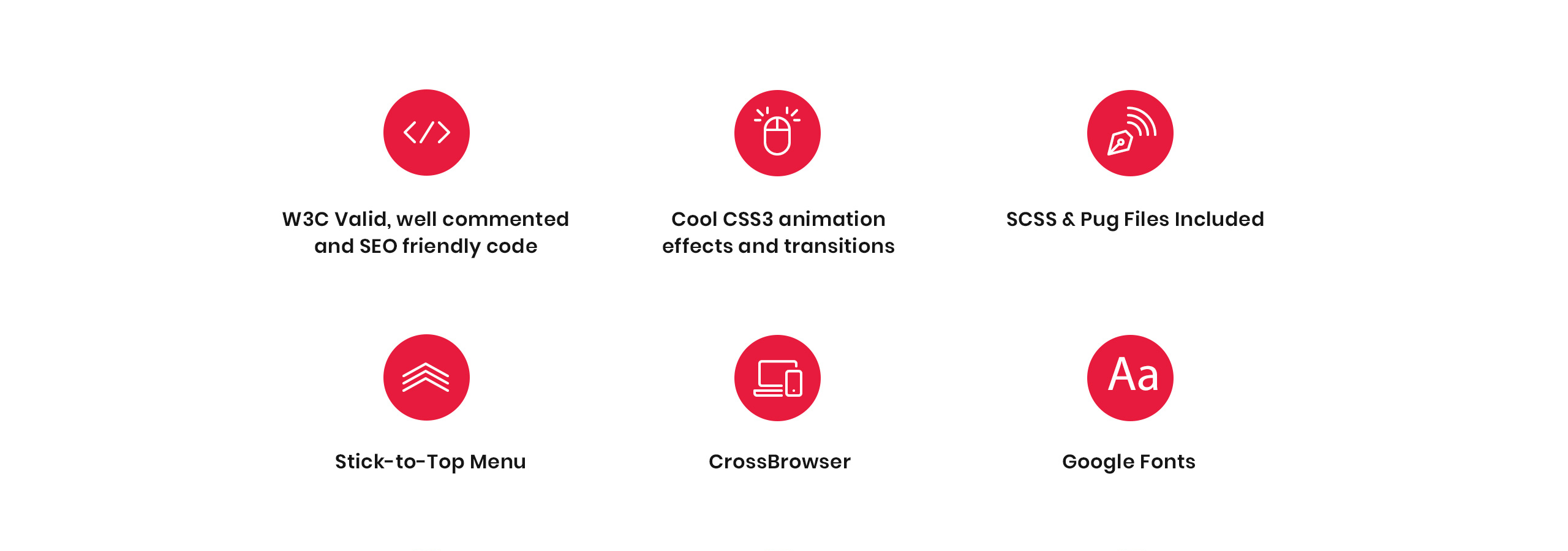 </>

W3C Valid, well commented and SEO friendly code

Cool CSS3 animation effects and transitions

SCSS & Pug Files Included

Stick-to-Top Menu

CrossBrowser

Aa

Google Fonts